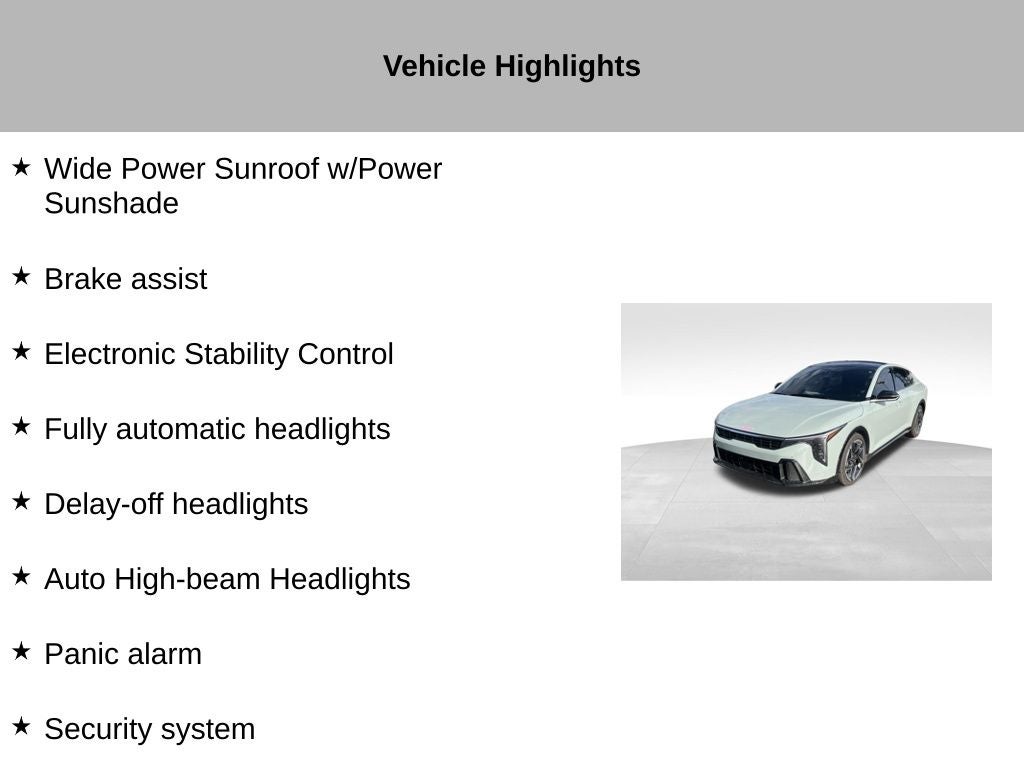 Vehicle Highlights

★ Wide Power Sunroof w/Power Sunshade

★ Brake assist

★ Electronic Stability Control

★ Fully automatic headlights

★ Delay-off headlights

★ Auto High-beam Headlights

★ Panic alarm

★ Security system